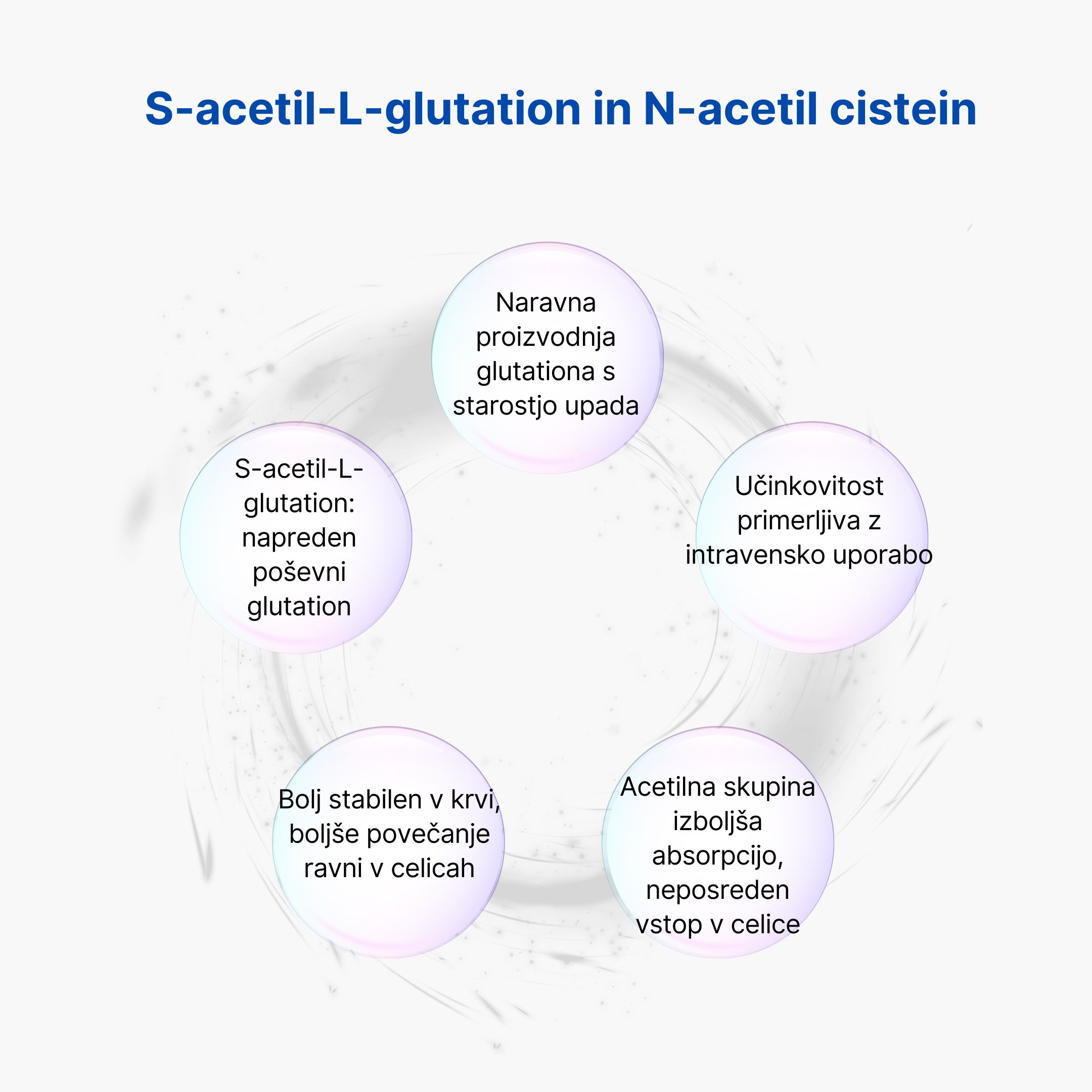 S-acetil-L-glutation in N-acetil cistein

Naravna proizvodnja glutationa s starostjo upada

Učinkovitost primerljiva z intravensko uporabo

Acetilna skupina izboljša absorpcijo, neposreden vstop v celice

Bolj stabilen v krvi, boljše povečanje ravni v celicah

S-acetil-L-glutation: napreden poševni glutation